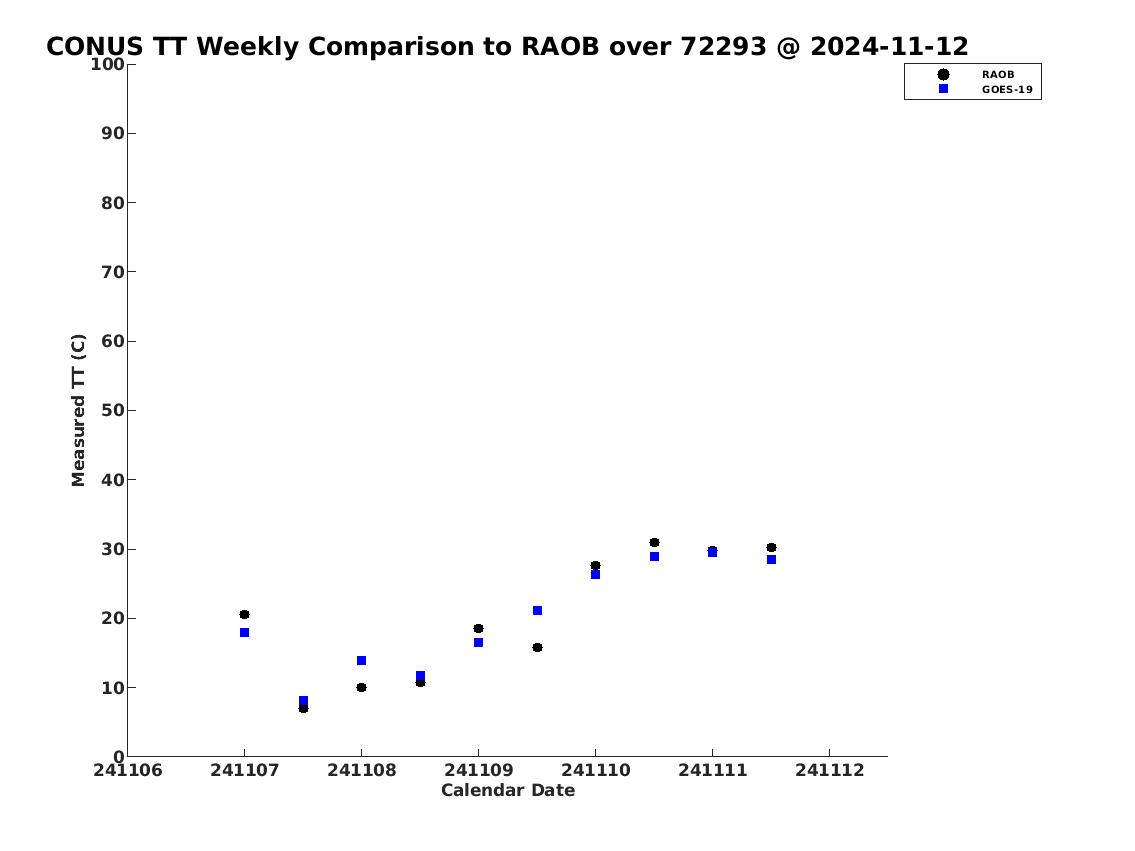 CONUS TT Weekly Comparison to RAOB over 72293 @ 2024-11-12

RAOB
GOES-19

Measured TT (C)

100
90
80
70
60
50
40
30
20
10
0

241106
241107
241108
241109
241110
241111
241112

Calendar Date